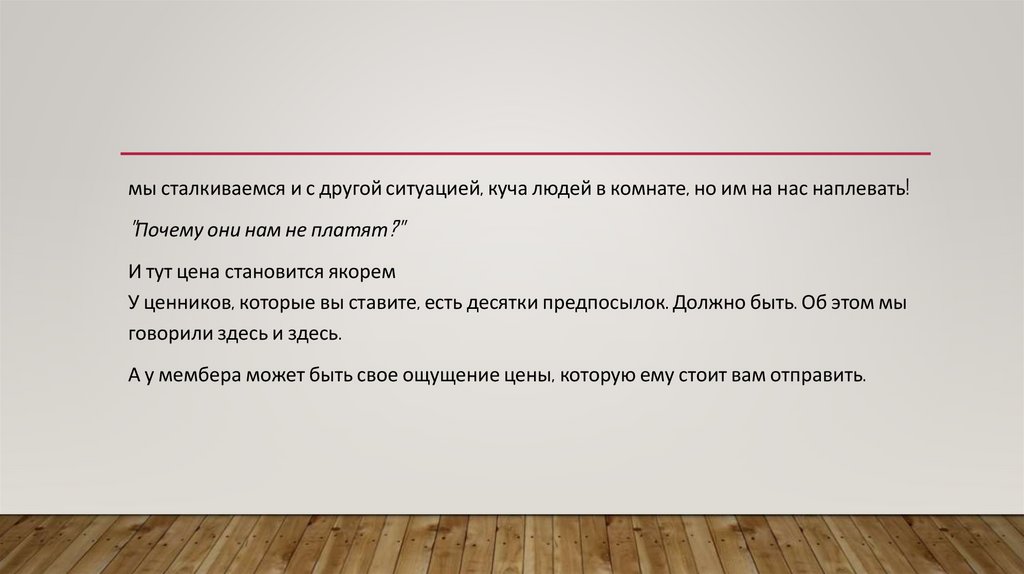 мы сталкиваемся и с другой ситуацией, куча людей в комнате, но им на нас наплевать!

"Почему они нам не платят?"

И тут цена становится якорем
У ценников, которые вы ставите, есть десятки предпосылок. Должно быть. Об этом мы говорили здесь и здесь.

А у мембера может быть свое ощущение цены, которую ему стоит вам отправить.